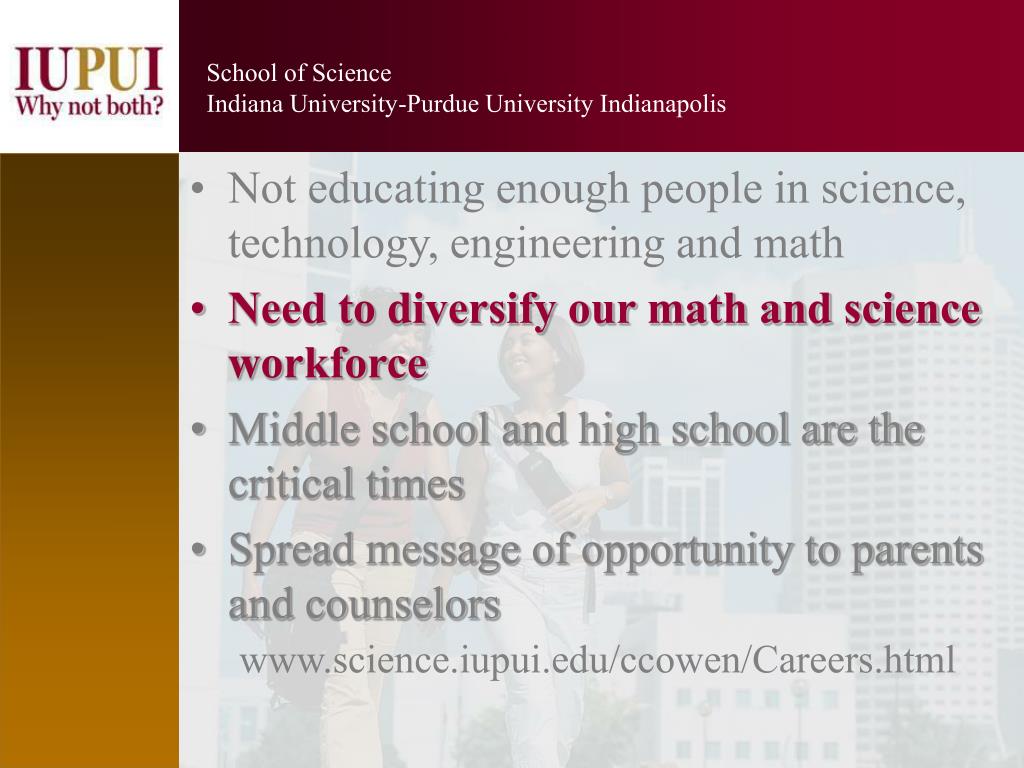 IUPUI
Why not both?

School of Science
Indiana University-Purdue University Indianapolis

• Not educating enough people in science, technology, engineering and math
• Need to diversify our math and science workforce
• Middle school and high school are the critical times
• Spread message of opportunity to parents and counselors

www.science.iupui.edu/ccowen/Careers.html